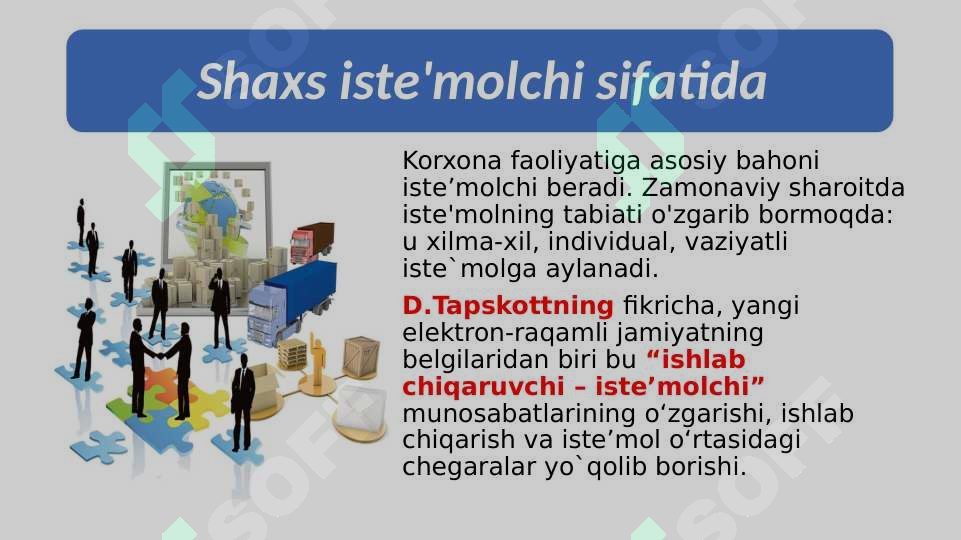 Shaxs iste'molchi sifatida

Korxona faoliyatiga asosiy bahoni iste’molchi beradi. Zamonaviy sharoitda iste'molning tabiati o'zgarib bormoqda: u xilma-xil, individual, vaziyatli iste`molga aylanadi.

D.Tapskottning fikricha, yangi elektron-raqamli jamiyatning belgilaridan biri bu “ishlab chiqaruvchi – iste’molchi” munosabatlarining o‘zgarishi, ishlab chiqarish va iste’mol o‘rtasidagi chegaralar yo`qolib borishi.